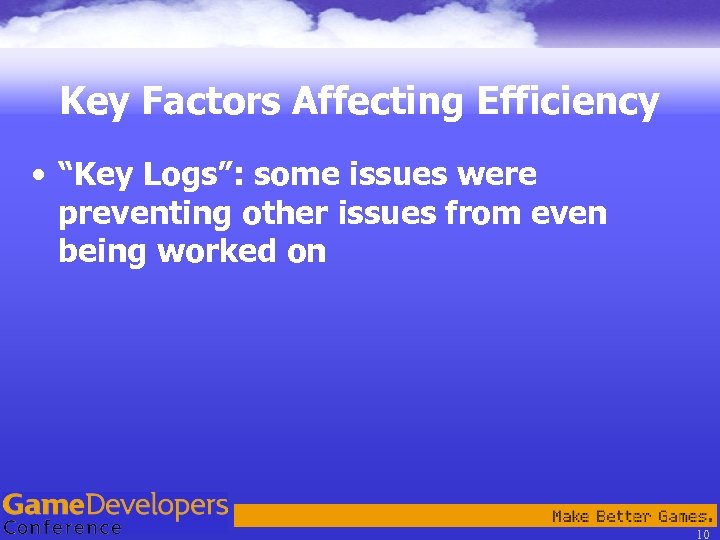 Key Factors Affecting Efficiency

• “Key Logs”: some issues were preventing other issues from even being worked on

GameDevelopers Conference

Make Better Games.

10